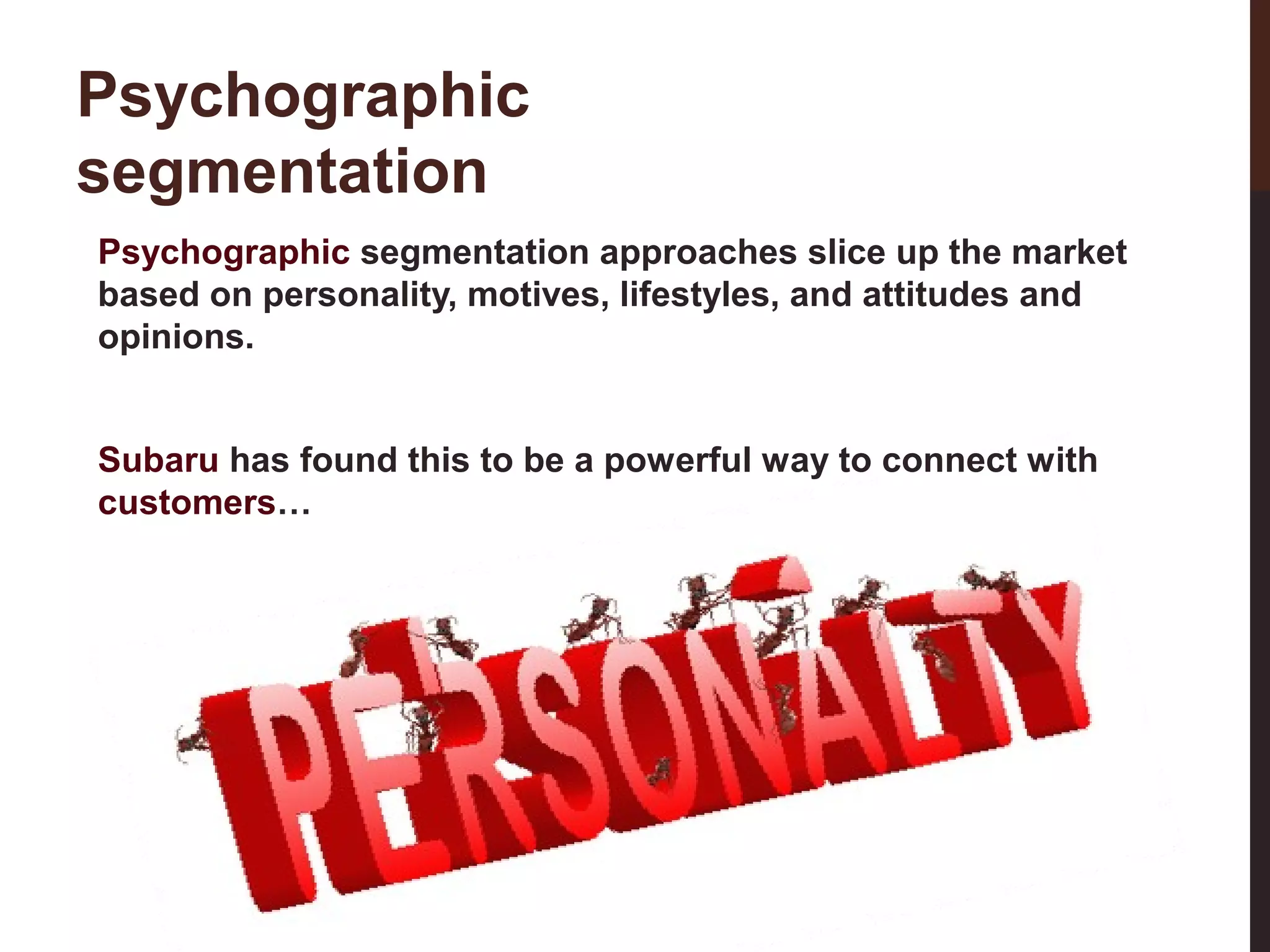 Psychographic segmentation

Psychographic segmentation approaches slice up the market based on personality, motives, lifestyles, and attitudes and opinions.

Subaru has found this to be a powerful way to connect with customers…

PERSONALITY